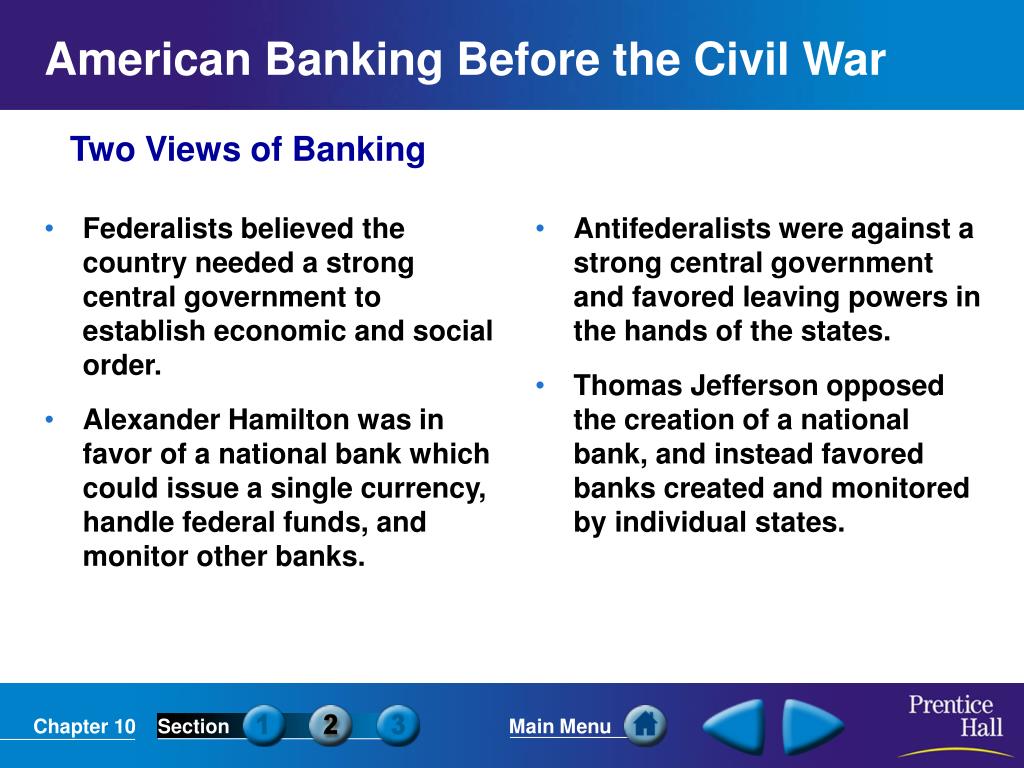 American Banking Before the Civil War

Two Views of Banking

• Federalists believed the country needed a strong central government to establish economic and social order.

• Alexander Hamilton was in favor of a national bank which could issue a single currency, handle federal funds, and monitor other banks.

• Antifederalists were against a strong central government and favored leaving powers in the hands of the states.

• Thomas Jefferson opposed the creation of a national bank, and instead favored banks created and monitored by individual states.

Chapter 10 Section 1 2 3 Main Menu

Prentice Hall